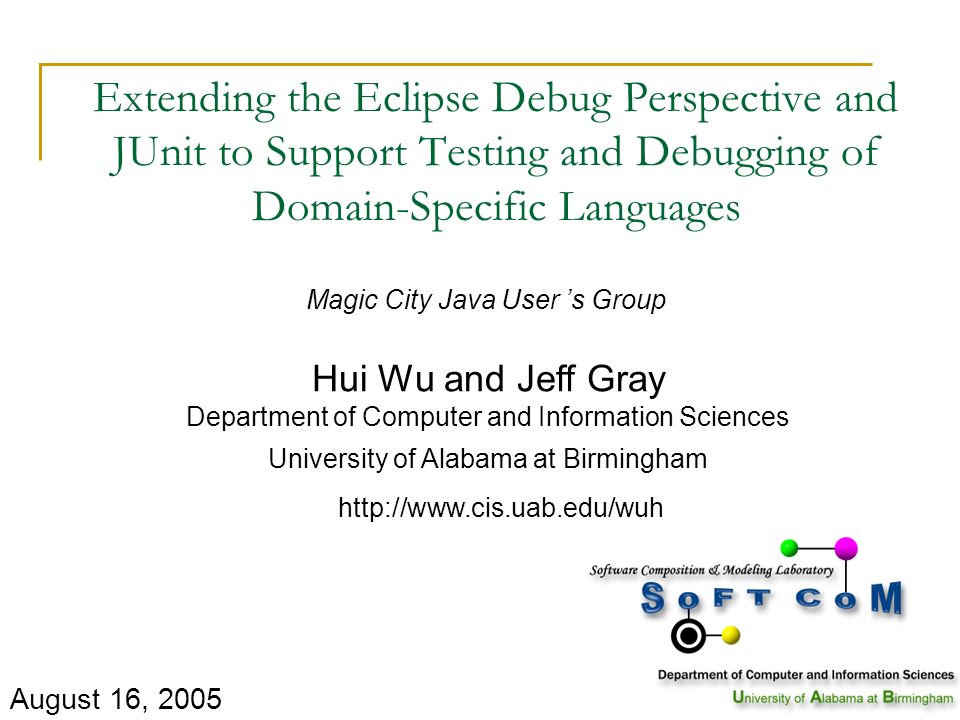 Extending the Eclipse Debug Perspective and JUnit to Support Testing and Debugging of Domain-Specific Languages

Magic City Java User 's Group

Hui Wu and Jeff Gray
Department of Computer and Information Sciences
University of Alabama at Birmingham
http://www.cis.uab.edu/wuh

Software Composition & Modeling Laboratory
SOFTCOM
Department of Computer and Information Sciences
University of Alabama at Birmingham

August 16, 2005